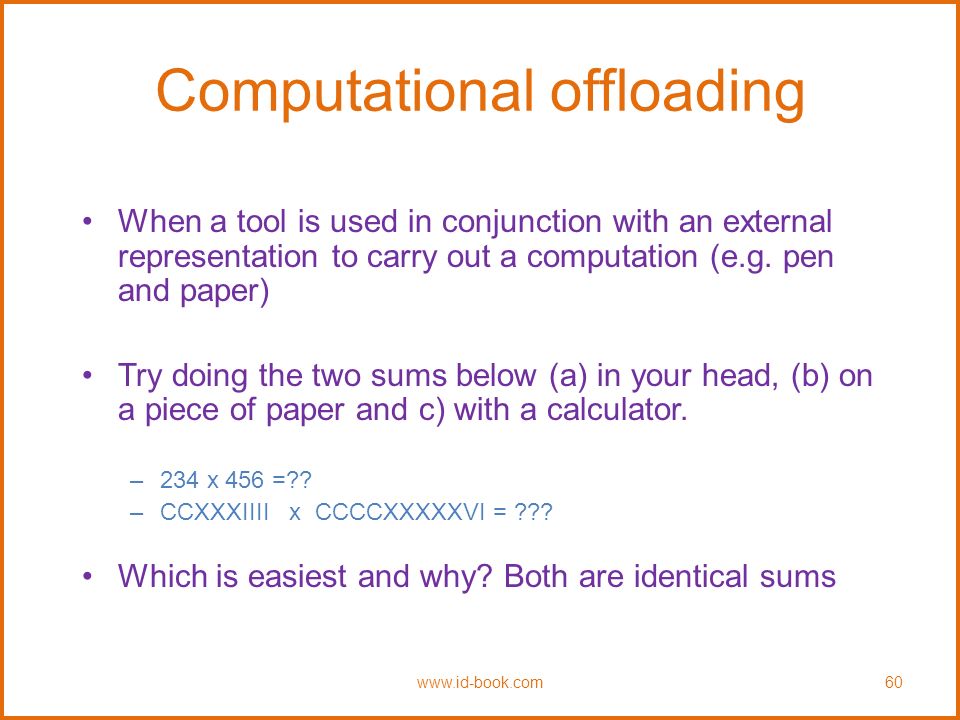 Computational offloading

• When a tool is used in conjunction with an external representation to carry out a computation (e.g. pen and paper)

• Try doing the two sums below (a) in your head, (b) on a piece of paper and c) with a calculator.

– 234 x 456 =??
– CCXXXIIII x CCCCXXXXXVI = ???

• Which is easiest and why? Both are identical sums

www.id-book.com

60